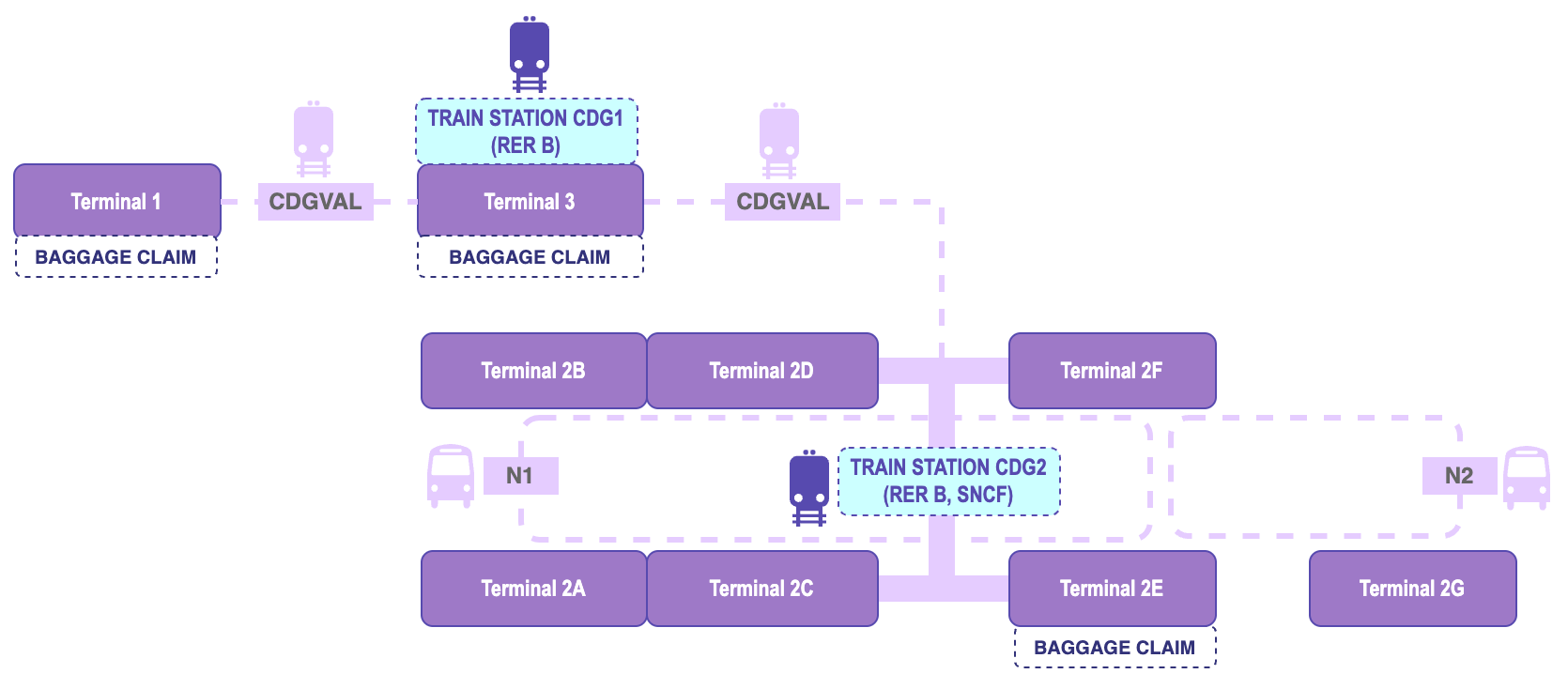 TRAIN STATION CDG1
(RER B)

Terminal 1

CDGVAL

Terminal 3

CDGVAL

BAGGAGE CLAIM

BAGGAGE CLAIM

Terminal 2B

Terminal 2D

Terminal 2F

N1

TRAIN STATION CDG2
(RER B, SNCF)

N2

Terminal 2A

Terminal 2C

Terminal 2E

Terminal 2G

BAGGAGE CLAIM